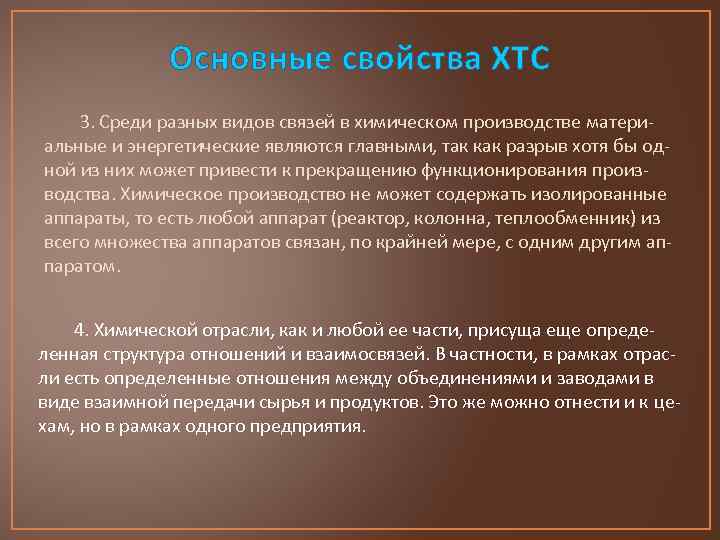 Основные свойства ХТС

3. Среди разных видов связей в химическом производстве материальные и энергетические являются главными, так как разрыв хотя бы одной из них может привести к прекращению функционирования производства. Химическое производство не может содержать изолированные аппараты, то есть любой аппарат (реактор, колонна, теплообменник) из всего множества аппаратов связан, по крайней мере, с одним другим аппаратом.

4. Химической отрасли, как и любой ее части, присуща еще определенная структура отношений и взаимосвязей. В частности, в рамках отрасли есть определенные отношения между объединениями и заводами в виде взаимной передачи сырья и продуктов. Это же можно отнести и к цехам, но в рамках одного предприятия.